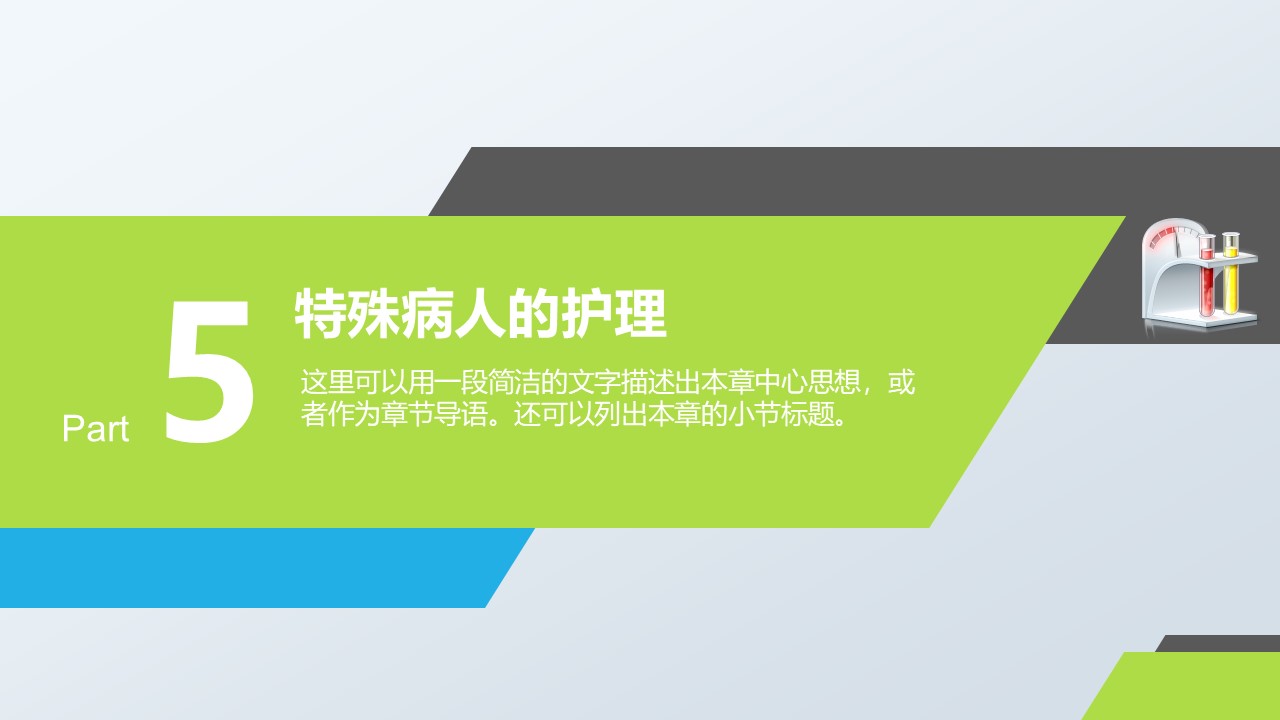 Part 5

特殊病人的护理

这里可以用一段简洁的文字描述出本章中心思想，或者作为章节导语。还可以列出本章的小节标题。